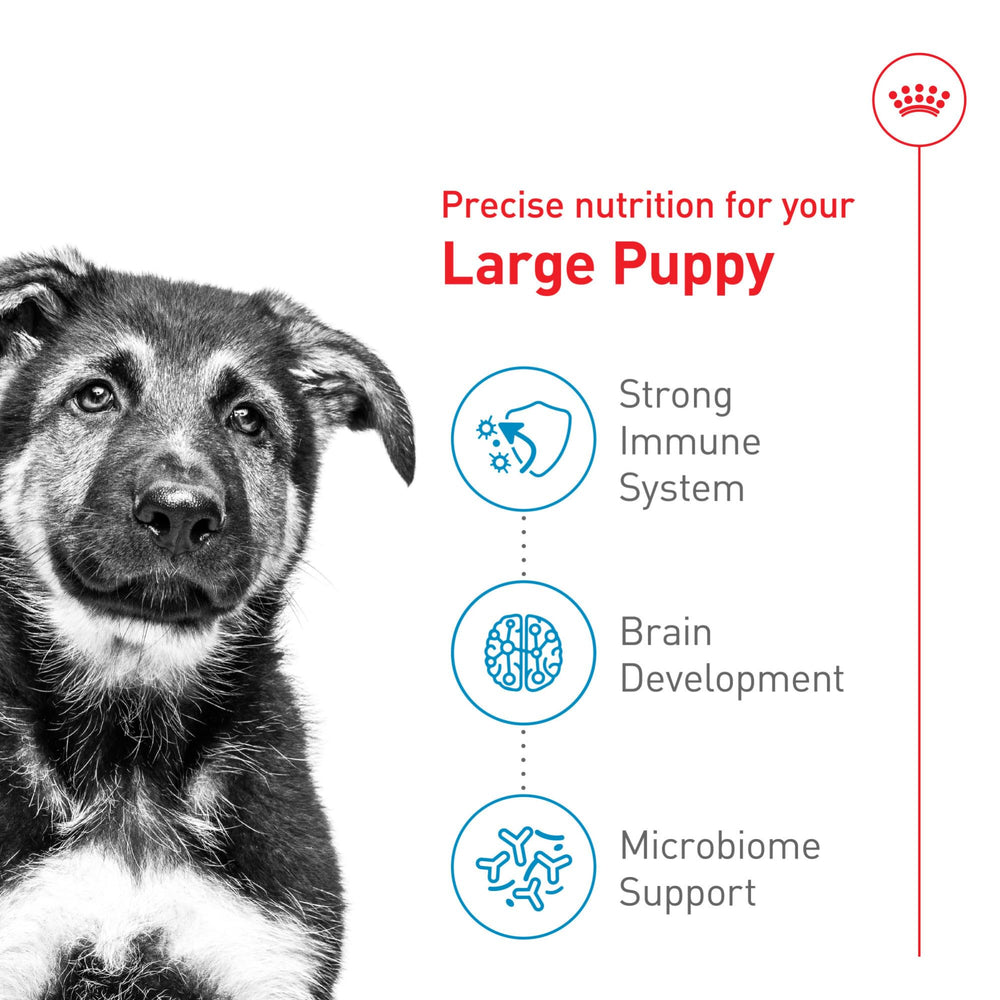 Precise nutrition for your
Large Puppy

Strong Immune System

Brain Development

Microbiome Support